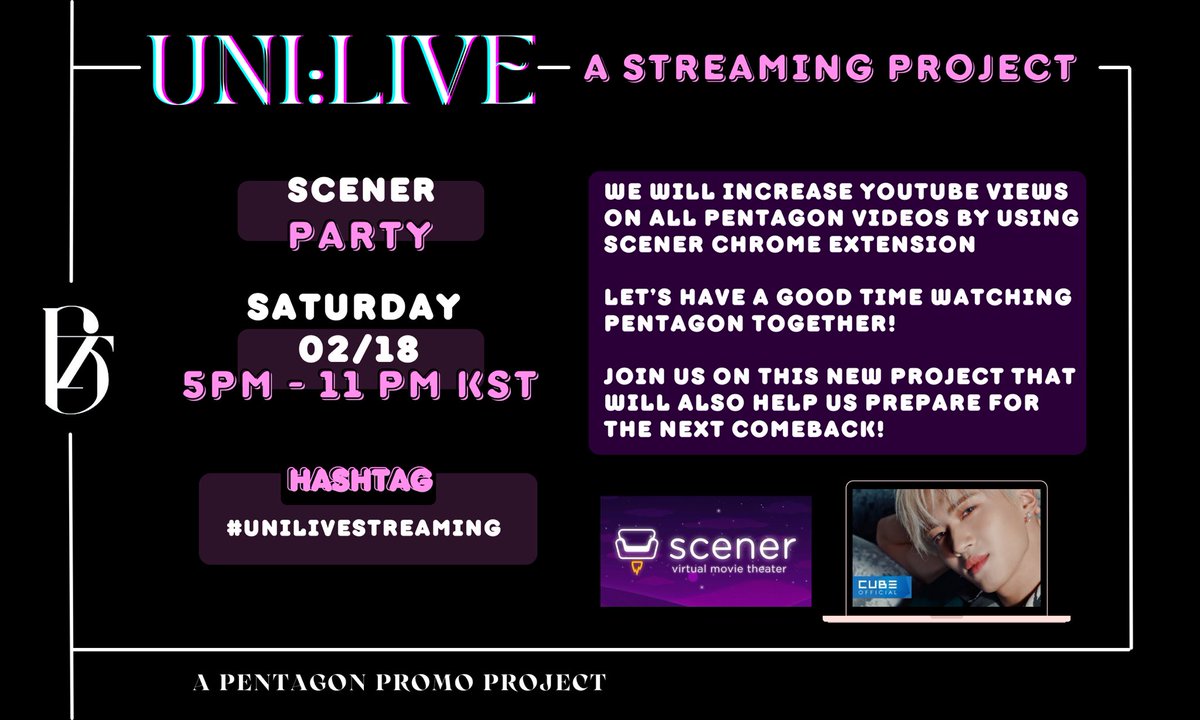 UNI:LIVE A STREAMING PROJECT

SCENER
PARTY

SATURDAY
02/18
5PM - 11 PM KST

HASHTAG
#UNILIVESTREAMING

WE WILL INCREASE YOUTUBE VIEWS ON ALL PENTAGON VIDEOS BY USING SCENER CHROME EXTENSION

LET'S HAVE A GOOD TIME WATCHING PENTAGON TOGETHER!

JOIN US ON THIS NEW PROJECT THAT WILL ALSO HELP US PREPARE FOR THE NEXT COMEBACK!

scener
virtual movie theater

CUBE OFFICIAL

A PENTAGON PROMO PROJECT